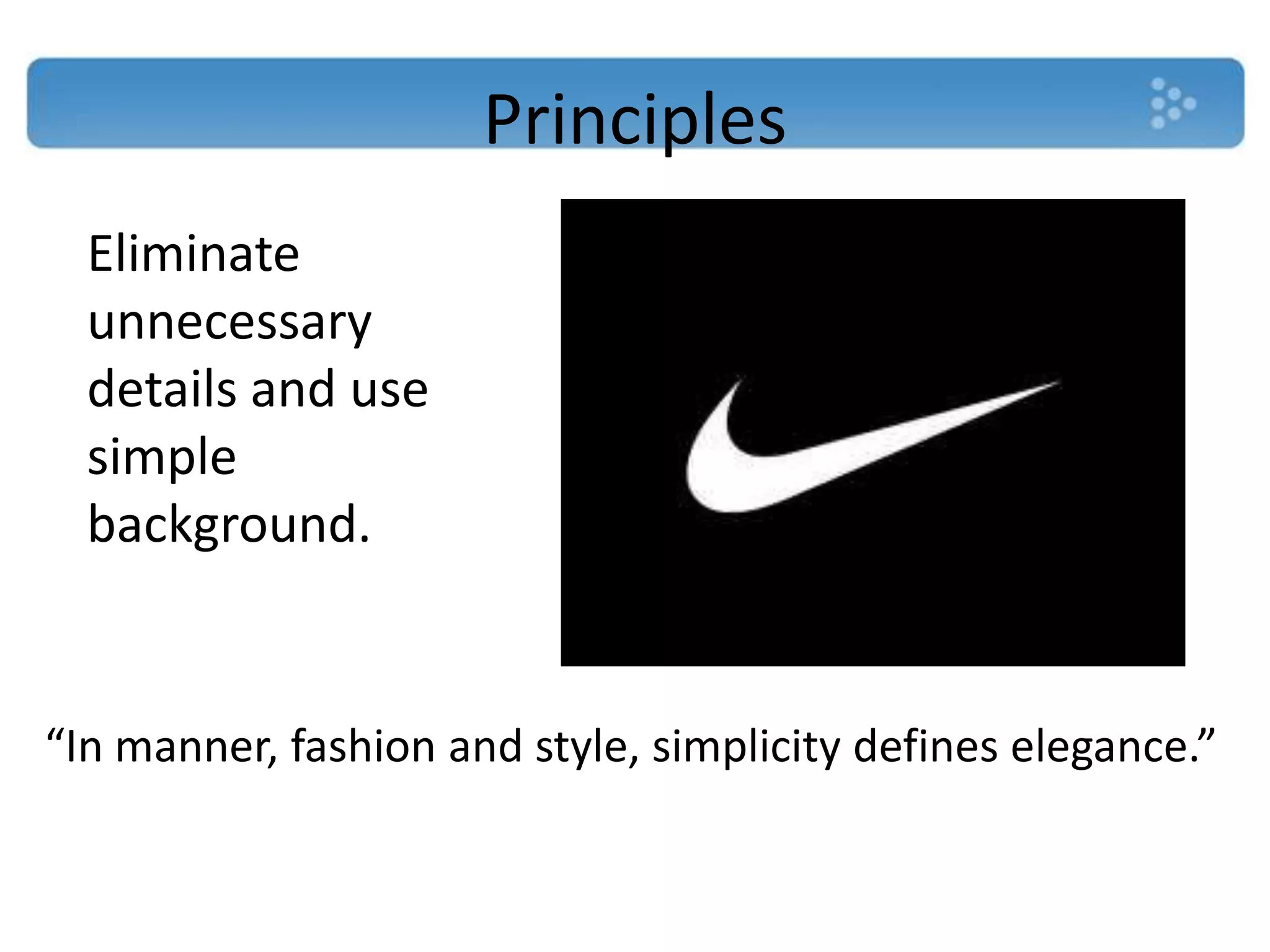 Principles

Eliminate unnecessary details and use simple background.

“In manner, fashion and style, simplicity defines elegance.”